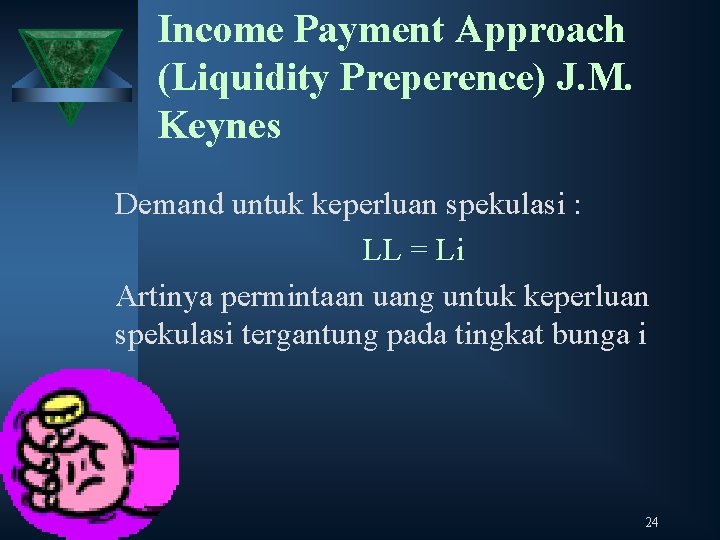 Income Payment Approach (Liquidity Preperence) J.M. Keynes

Demand untuk keperluan spekulasi :

LL = Li

Artinya permintaan uang untuk keperluan spekulasi tergantung pada tingkat bunga i

24